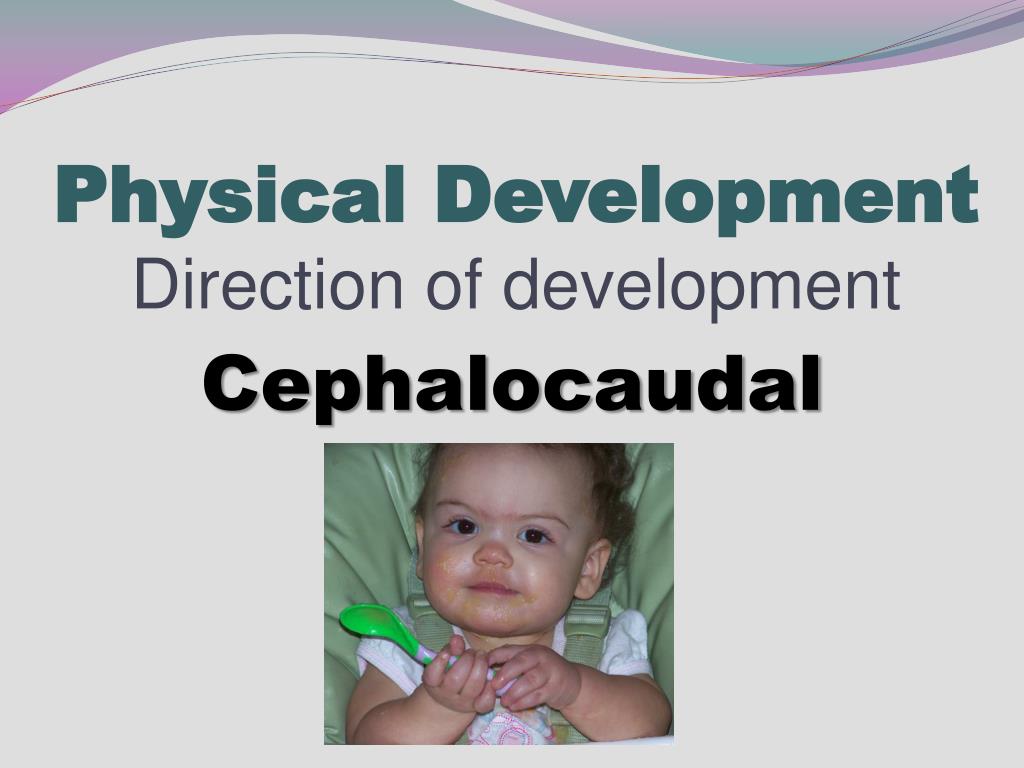 Physical Development
Direction of development
Cephalocaudal